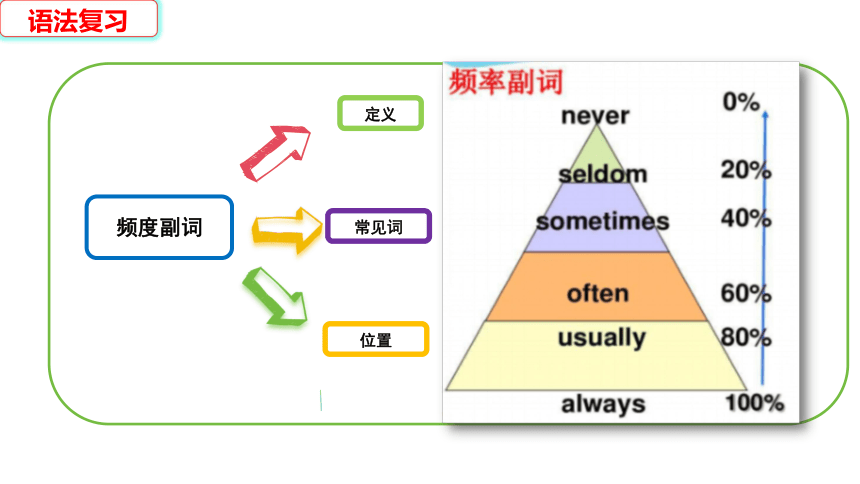 语法复习

频度副词

定义

常见词

位置

频率副词

never 0%

seldom 20%

sometimes 40%

often 60%

usually 80%

always 100%